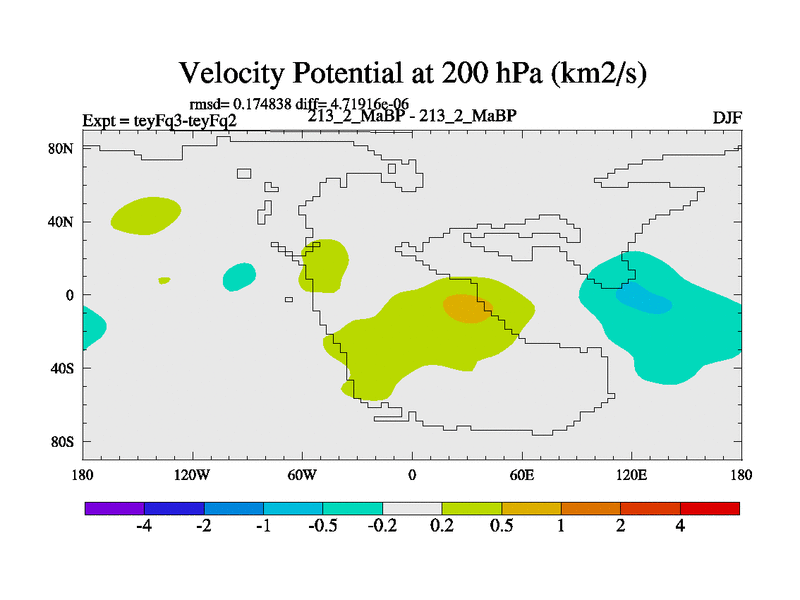 Velocity Potential at 200 hPa (km2/s)

rmsd= 0.174838 diff= 4.71916e-06

Expt = teyFq3-teyFq2

213_2_MaBP - 213_2_MaBP

DJF

80N
40N
0
40S
80S

180
120W
60W
0
60E
120E
180

-4
-2
-1
-0.5
-0.2
0.2
0.5
1
2
4